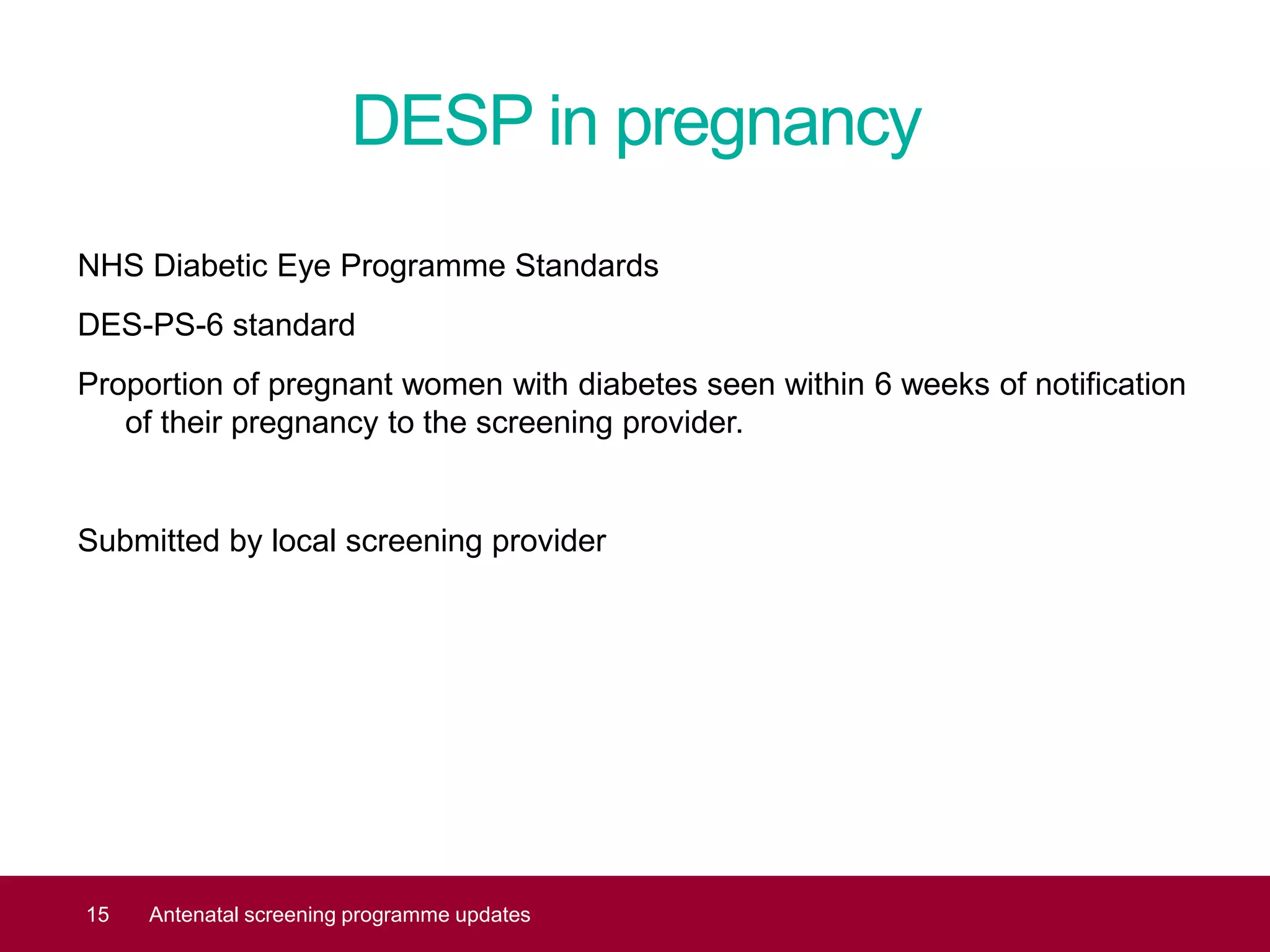 DESP in pregnancy

NHS Diabetic Eye Programme Standards

DES-PS-6 standard

Proportion of pregnant women with diabetes seen within 6 weeks of notification of their pregnancy to the screening provider.

Submitted by local screening provider

15 Antenatal screening programme updates